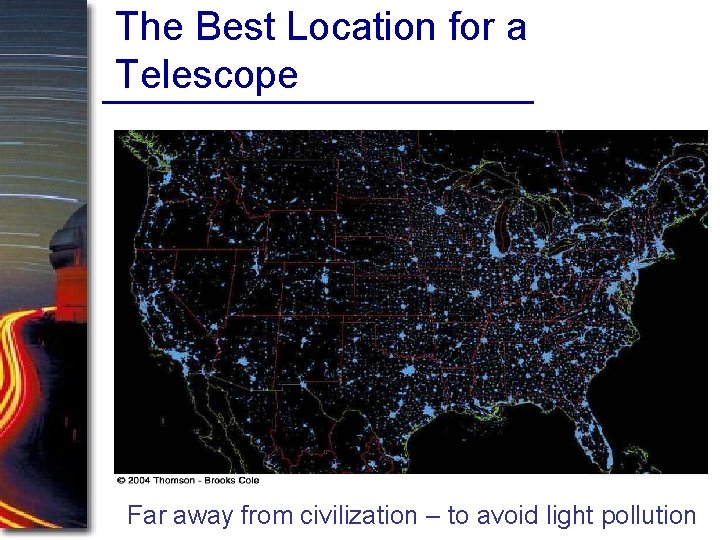 The Best Location for a Telescope

© 2004 Thomson - Brooks Cole

Far away from civilization – to avoid light pollution